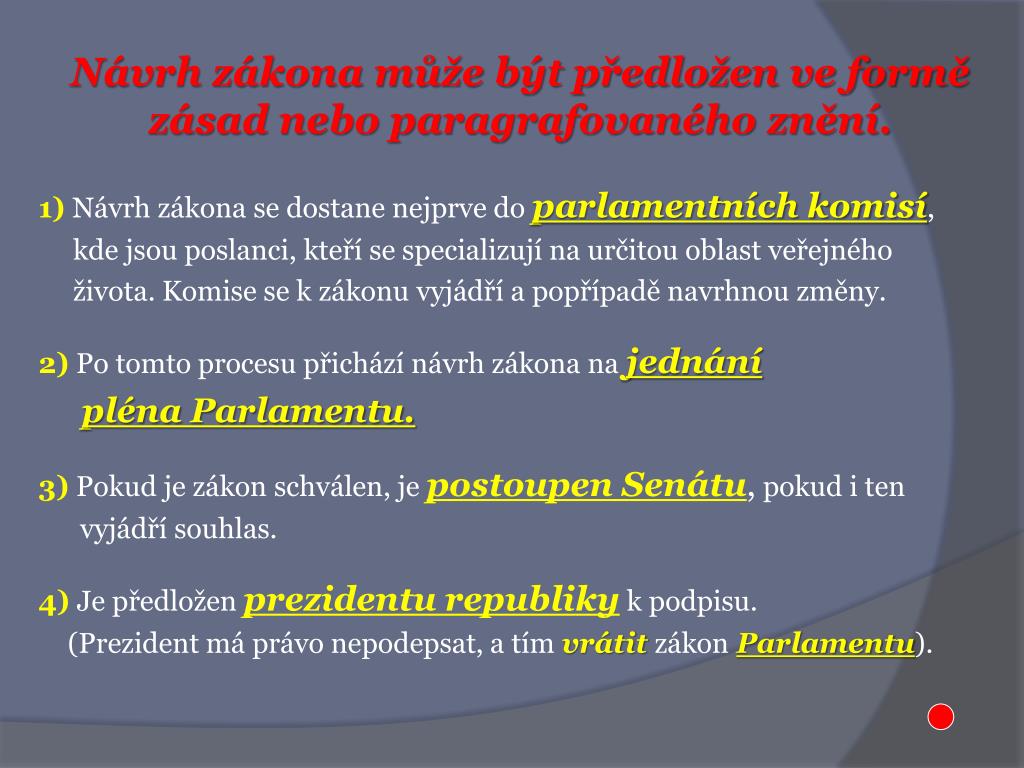 Návrh zákona může být předložen ve formě zásad nebo paragrafovaného znění.

1) Návrh zákona se dostane nejprve do parlamentních komisí, kde jsou poslanci, kteří se specializují na určitou oblast veřejného života. Komise se k zákonu vyjádří a popřípadě navrhnou změny.

2) Po tomto procesu přichází návrh zákona na jednání pléna Parlamentu.

3) Pokud je zákon schválen, je postoupen Senátu, pokud i ten vyjádří souhlas.

4) Je předložen prezidentu republiky k podpisu.
(Prezident má právo nepodepsat, a tím vrátit zákon Parlamentu).